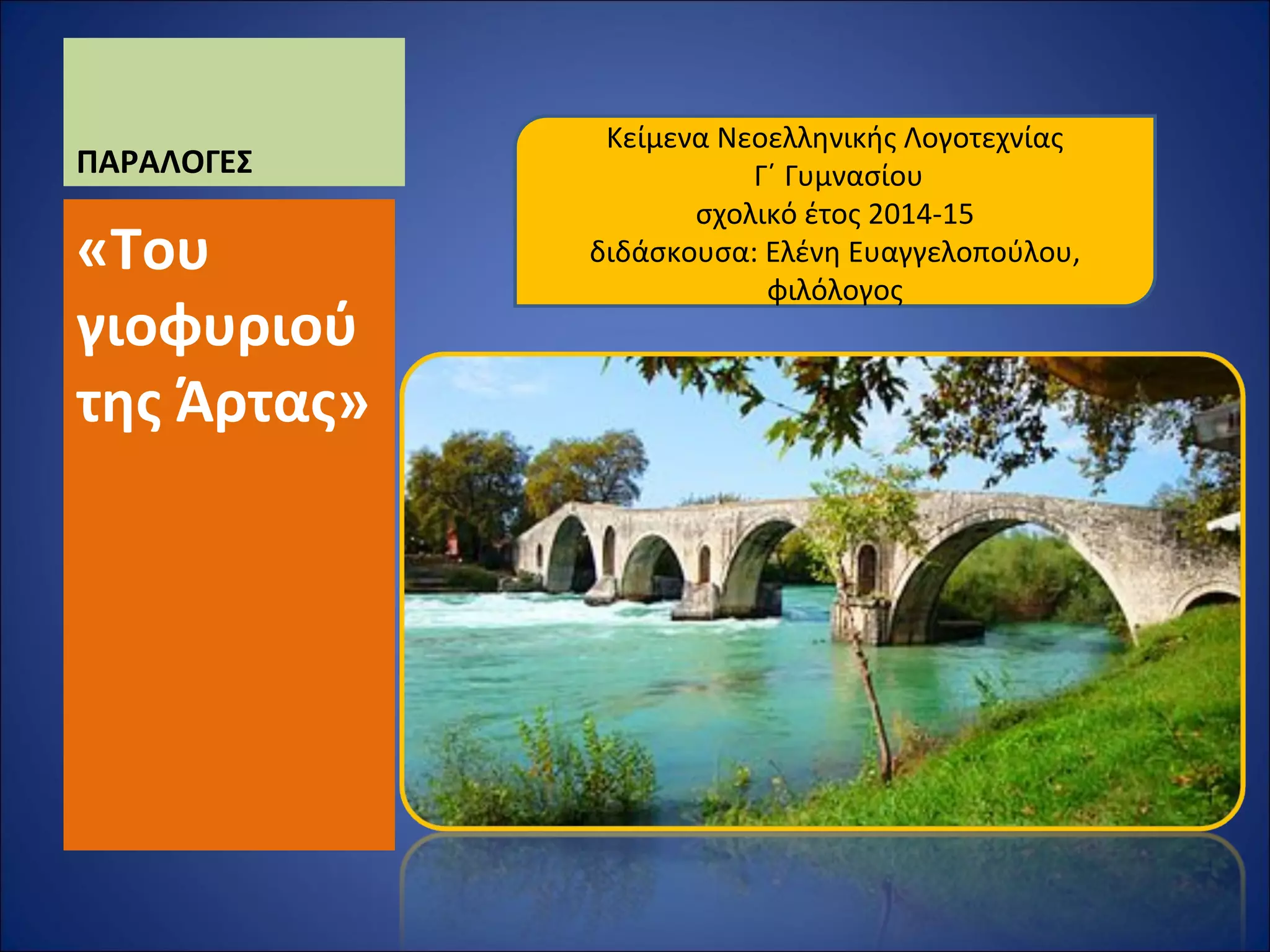 ΠΑΡΑΛΟΓΕΣ

«Του γιοφυριού της Άρτας»

Κείμενα Νεοελληνικής Λογοτεχνίας
Γ΄ Γυμνασίου
σχολικό έτος 2014-15
διδάσκουσα: Ελένη Ευαγγελοπούλου, φιλόλογος